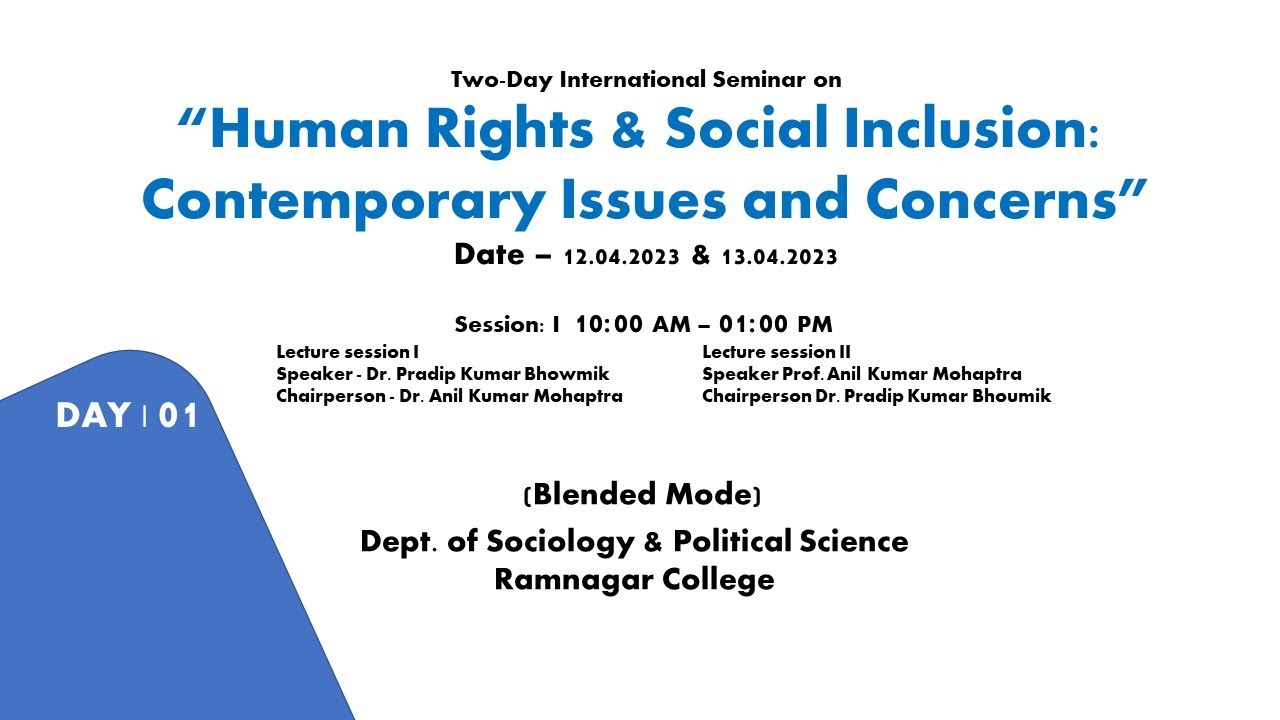 Two-Day International Seminar on

“Human Rights & Social Inclusion: Contemporary Issues and Concerns”

Date – 12.04.2023 & 13.04.2023

Session: I 10:00 AM – 01:00 PM

Lecture session I
Speaker - Dr. Pradip Kumar Bhowmik
Chairperson - Dr. Anil Kumar Mohaptra

Lecture session II
Speaker Prof. Anil Kumar Mohaptra
Chairperson Dr. Pradip Kumar Bhoumik

DAY | 01

(Blended Mode)

Dept. of Sociology & Political Science
Ramnagar College